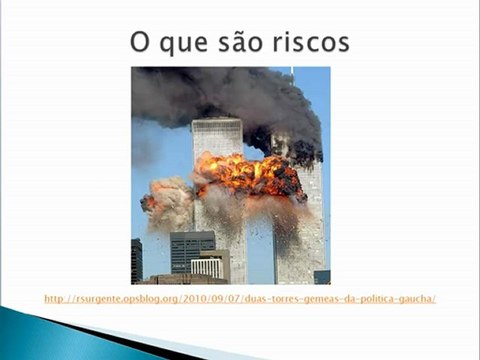 O que são riscos

http://rsurgente.opsblog.org/2010/09/07/duas-torres-gemeas-da-politica-gaucha/